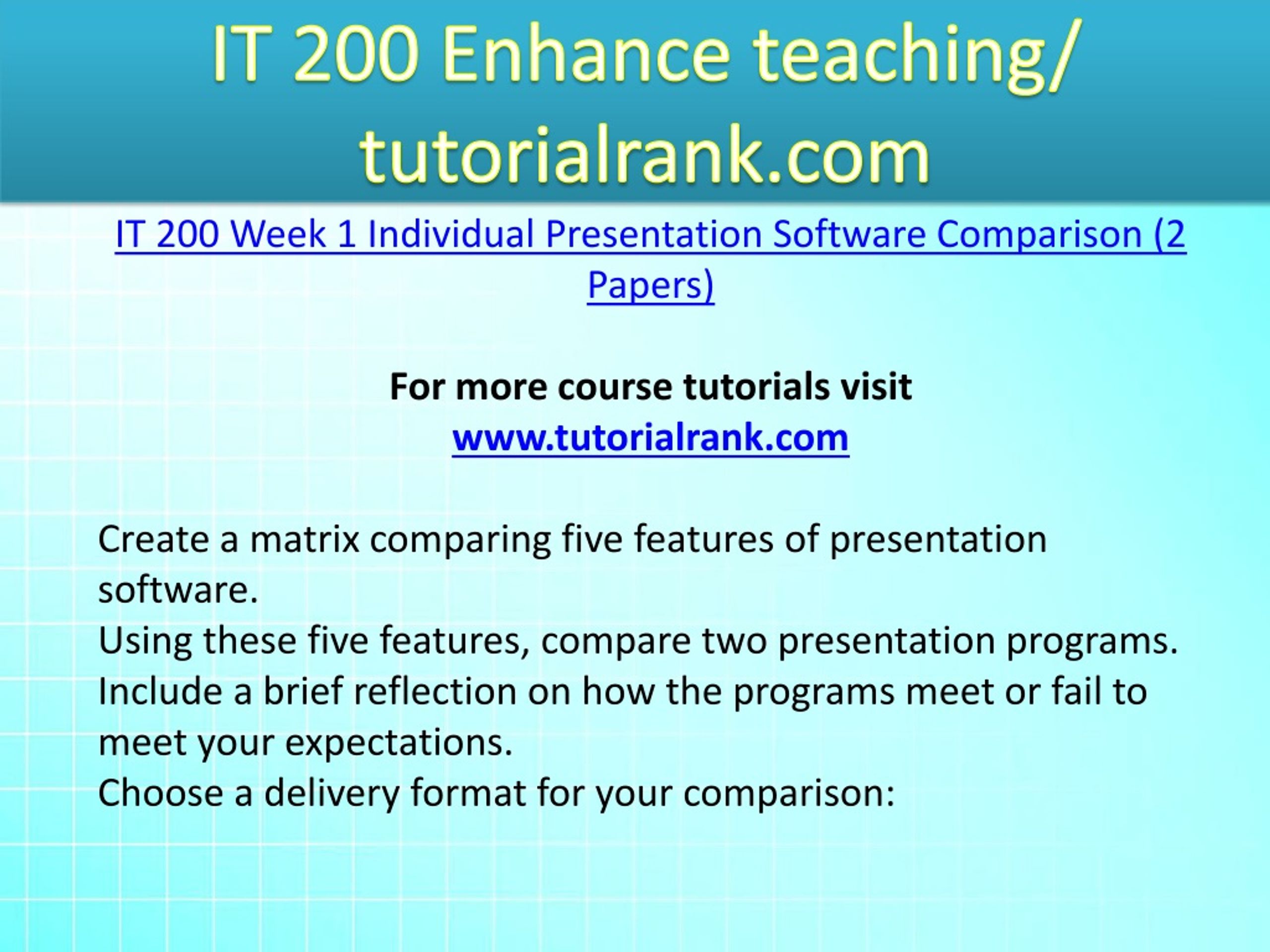 IT 200 Enhance teaching/ tutorialrank.com

IT 200 Week 1 Individual Presentation Software Comparison (2 Papers)

For more course tutorials visit
www.tutorialrank.com

Create a matrix comparing five features of presentation software.
Using these five features, compare two presentation programs.
Include a brief reflection on how the programs meet or fail to meet your expectations.
Choose a delivery format for your comparison: